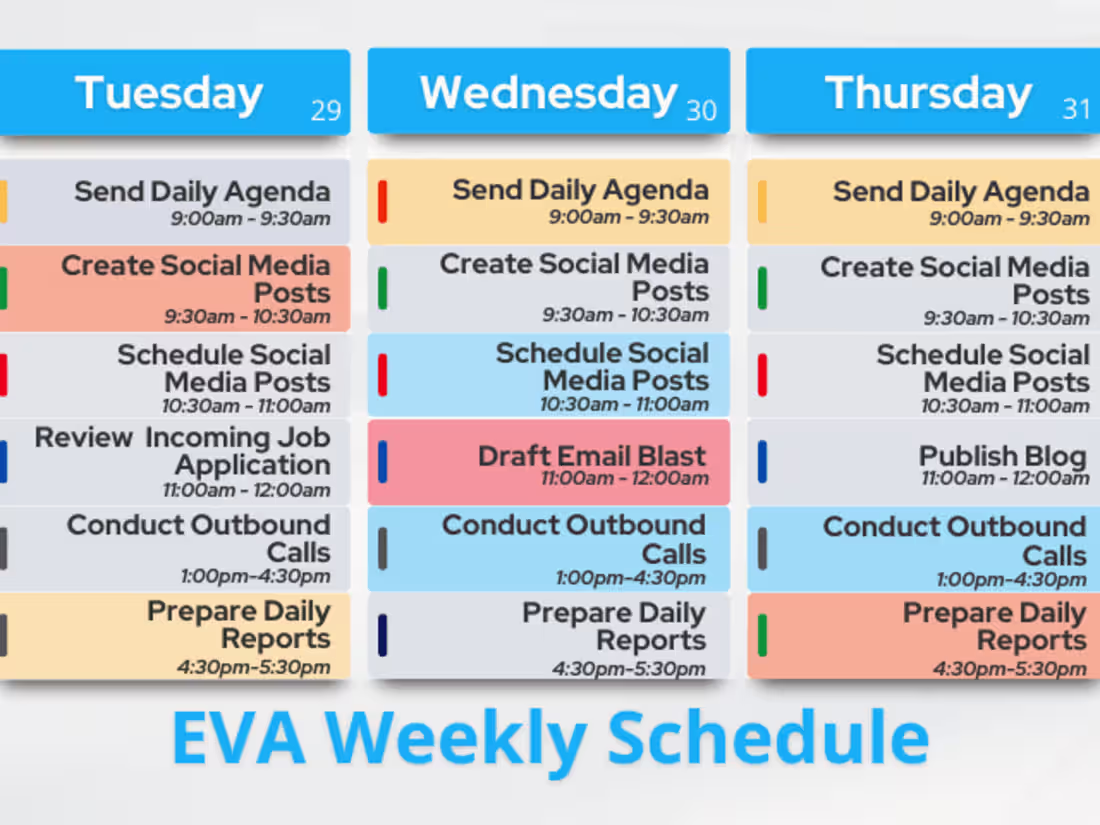 Tuesday 29

Send Daily Agenda
9:00am - 9:30am

Create Social Media Posts
9:30am - 10:30am

Schedule Social Media Posts
10:30am - 11:00am

Review Incoming Job Application
11:00am - 12:00am

Conduct Outbound Calls
1:00pm-4:30pm

Prepare Daily Reports
4:30pm-5:30pm

Wednesday 30

Send Daily Agenda
9:00am - 9:30am

Create Social Media Posts
9:30am - 10:30am

Schedule Social Media Posts
10:30am - 11:00am

Draft Email Blast
11:00am - 12:00am

Conduct Outbound Calls
1:00pm-4:30pm

Prepare Daily Reports
4:30pm-5:30pm

Thursday 31

Send Daily Agenda
9:00am - 9:30am

Create Social Media Posts
9:30am - 10:30am

Schedule Social Media Posts
10:30am - 11:00am

Publish Blog
11:00am - 12:00am

Conduct Outbound Calls
1:00pm-4:30pm

Prepare Daily Reports
4:30pm-5:30pm

EVA Weekly Schedule